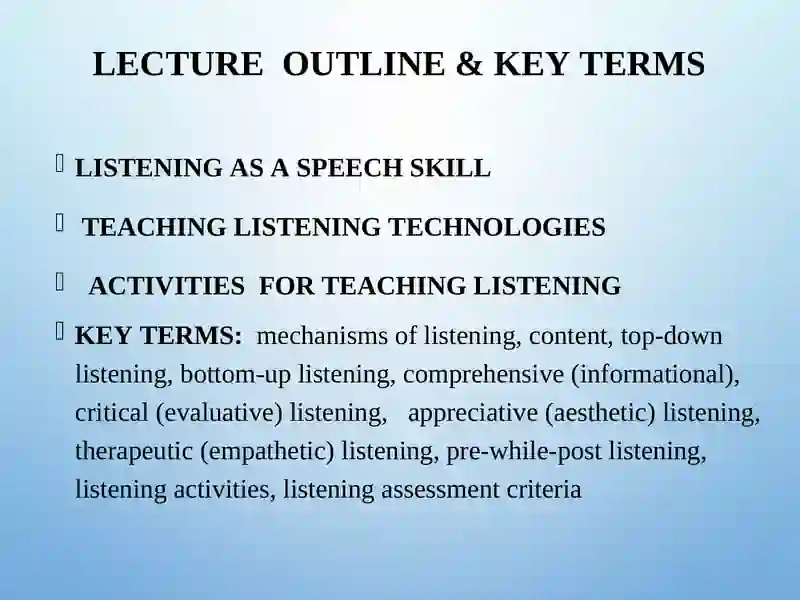 LECTURE OUTLINE & KEY TERMS

LISTENING AS A SPEECH SKILL

TEACHING LISTENING TECHNOLOGIES

ACTIVITIES FOR TEACHING LISTENING

KEY TERMS: mechanisms of listening, content, top-down listening, bottom-up listening, comprehensive (informational), critical (evaluative) listening, appreciative (aesthetic) listening, therapeutic (empathetic) listening, pre-while-post listening, listening activities, listening assessment criteria